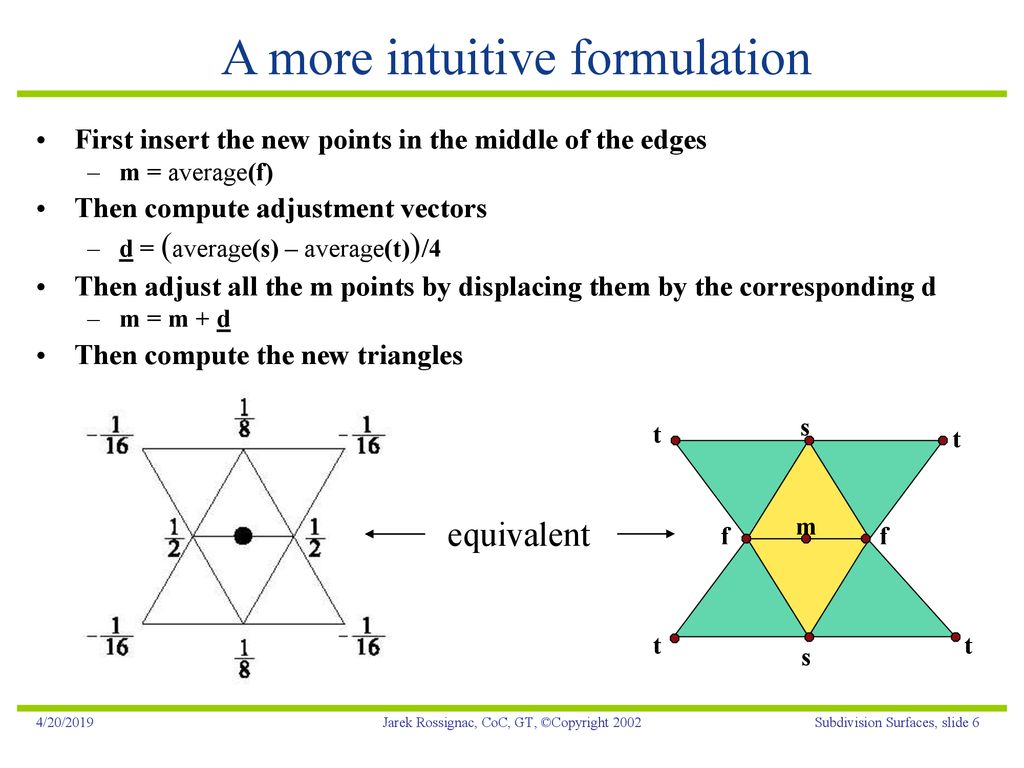 A more intuitive formulation

• First insert the new points in the middle of the edges
 – m = average(f)
• Then compute adjustment vectors
 – d = (average(s) – average(t))/4
• Then adjust all the m points by displacing them by the corresponding d
 – m = m + d
• Then compute the new triangles

$-\frac{1}{16}$ $\frac{1}{8}$ $-\frac{1}{16}$

$\frac{1}{2}$ $\frac{1}{2}$

$-\frac{1}{16}$ $\frac{1}{8}$ $-\frac{1}{16}$

equivalent

t s t

f m f

t s t

4/20/2019 Jarek Rossignac, CoC, GT, ©Copyright 2002 Subdivision Surfaces, slide 6